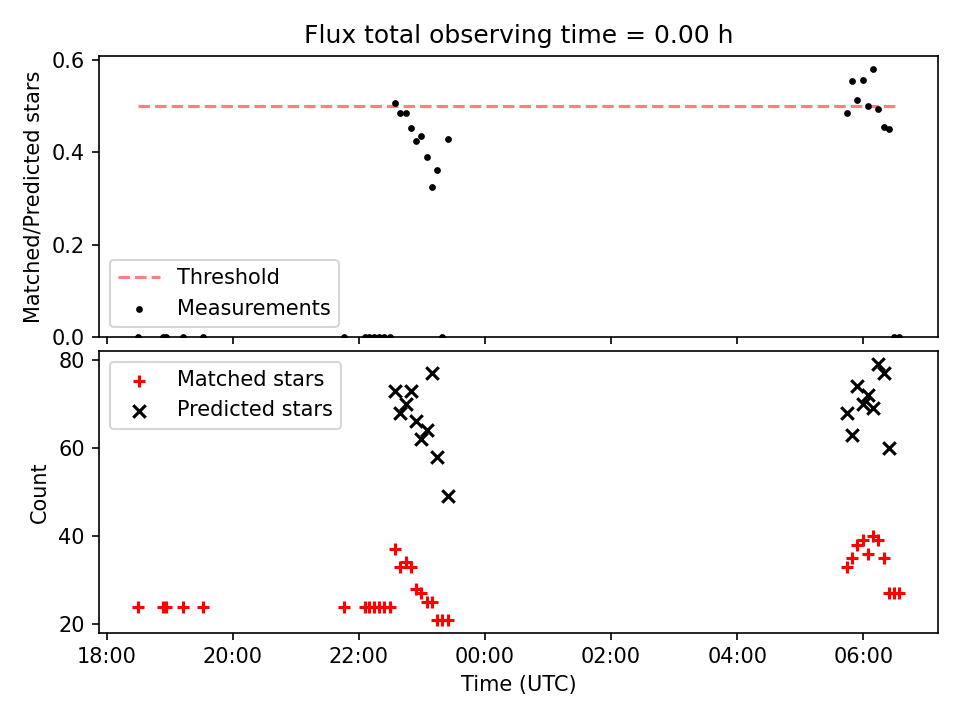 Flux total observing time = 0.00 h

Matched/Predicted stars

0.6
0.4
0.2
0.0

Threshold
Measurements

Count

80
60
40
20

Matched stars
Predicted stars

18:00
20:00
22:00
00:00
02:00
04:00
06:00

Time (UTC)